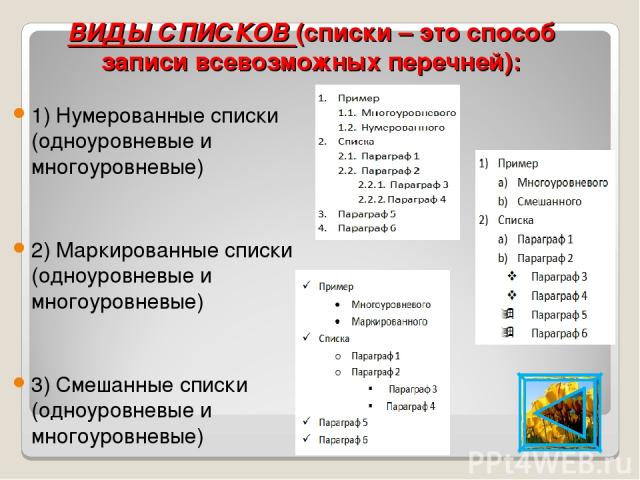 ВИДЫ СПИСКОВ (списки – это способ записи всевозможных перечней):

1) Нумерованные списки (одноуровневые и многоуровневые)

2) Маркированные списки (одноуровневые и многоуровневые)

3) Смешанные списки (одноуровневые и многоуровневые)

1. Пример
1.1. Многоуровневого
1.2. Нумерованного
2. Списка
2.1. Параграф 1
2.2. Параграф 2
2.2.1. Параграф 3
2.2.2. Параграф 4
3. Параграф 5
4. Параграф 6

1) Пример
a) Многоуровневого
b) Смешанного
2) Списка
a) Параграф 1
b) Параграф 2
❖ Параграф 3
❖ Параграф 4
Параграф 5
Параграф 6

✓ Пример
• Многоуровневого
• Маркированного
✓ Списка
o Параграф 1
o Параграф 2
▪ Параграф 3
▪ Параграф 4
✓ Параграф 5
✓ Параграф 6

PPt4WEB.ru